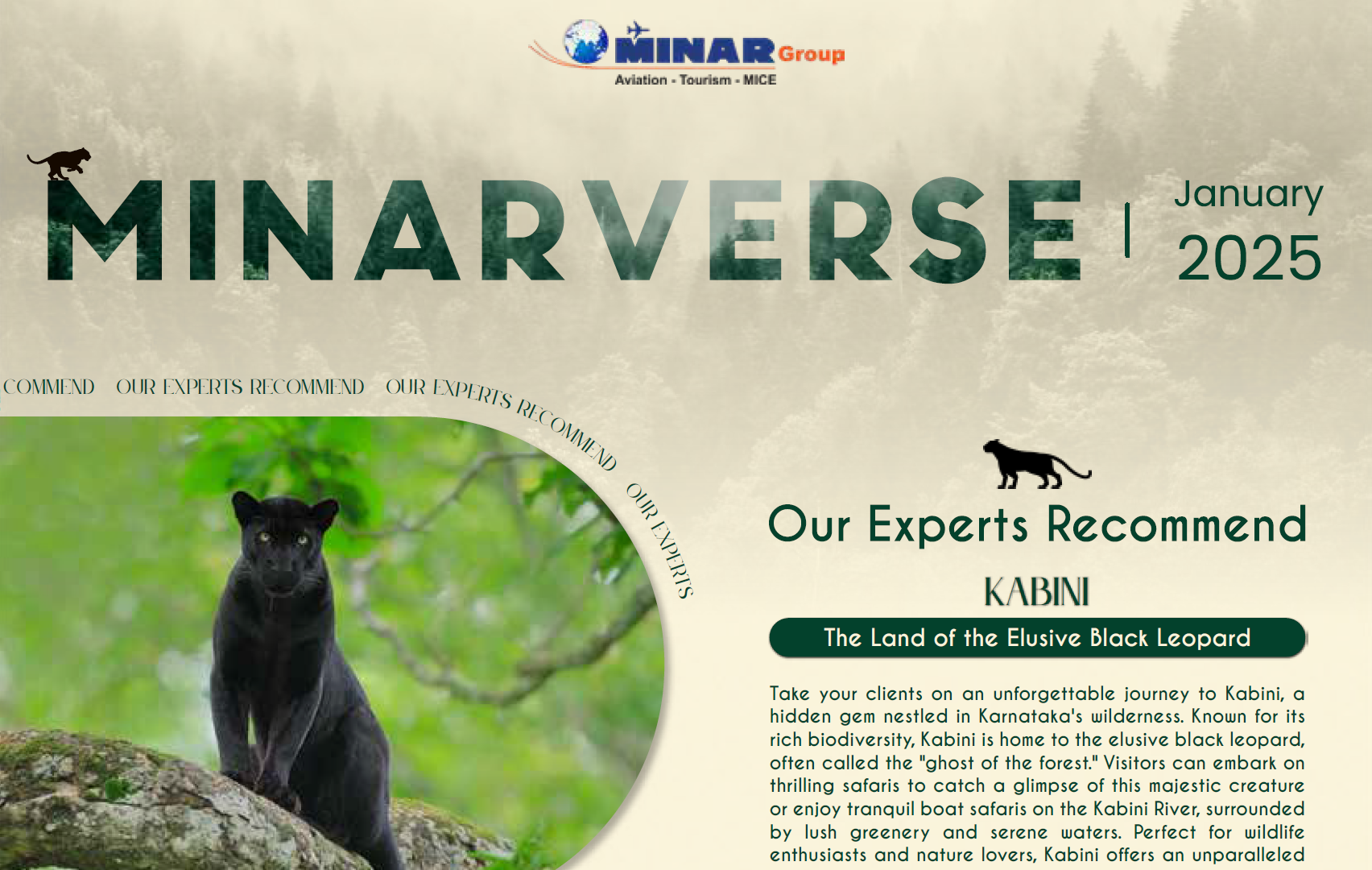 MINAR Group
Aviation - Tourism - MICE

MINARVERSE | January 2025

COMMEND OUR EXPERTS RECOMMEND OUR EXPERTS RECOMMEND OUR EXPERTS

Our Experts Recommend

KABINI

The Land of the Elusive Black Leopard

Take your clients on an unforgettable journey to Kabini, a hidden gem nestled in Karnataka's wilderness. Known for its rich biodiversity, Kabini is home to the elusive black leopard, often called the "ghost of the forest." Visitors can embark on thrilling safaris to catch a glimpse of this majestic creature or enjoy tranquil boat safaris on the Kabini River, surrounded by lush greenery and serene waters. Perfect for wildlife enthusiasts and nature lovers, Kabini offers an unparalleled